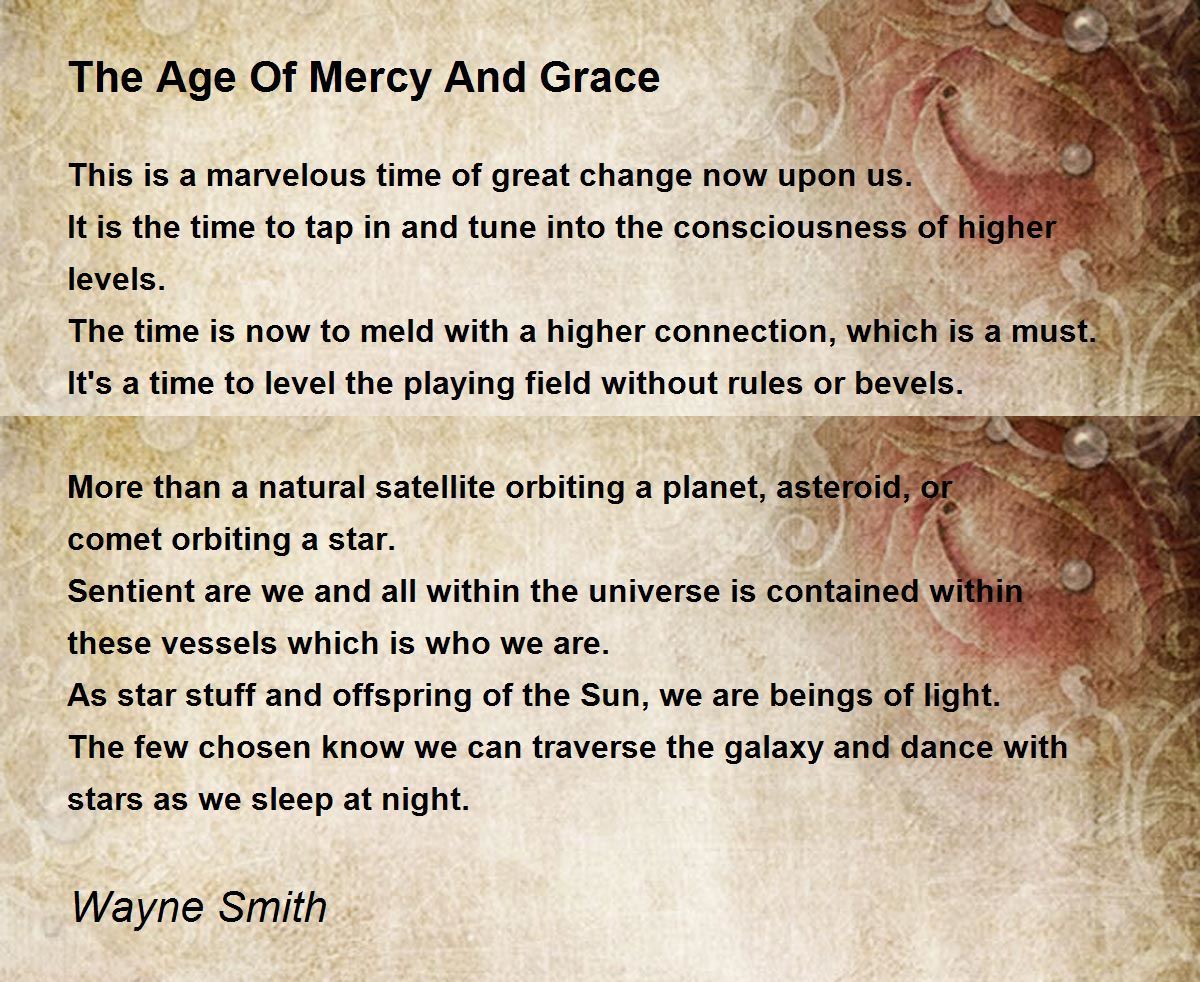 The Age Of Mercy And Grace

This is a marvelous time of great change now upon us.
It is the time to tap in and tune into the consciousness of higher levels.
The time is now to meld with a higher connection, which is a must.
It's a time to level the playing field without rules or bevels.

More than a natural satellite orbiting a planet, asteroid, or comet orbiting a star.
Sentient are we and all within the universe is contained within these vessels which is who we are.
As star stuff and offspring of the Sun, we are beings of light.
The few chosen know we can traverse the galaxy and dance with stars as we sleep at night.

Wayne Smith